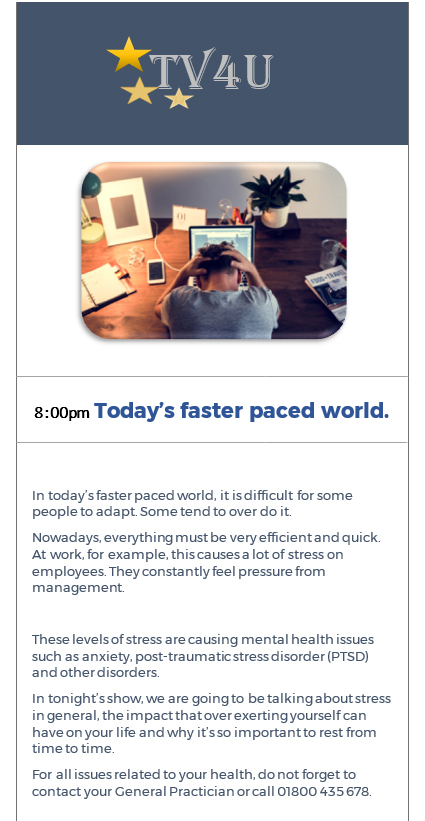 TV4U

8:00pm Today's faster paced world.

In today's faster paced world, it is difficult for some people to adapt. Some tend to over do it.

Nowadays, everything must be very efficient and quick. At work, for example, this causes a lot of stress on employees. They constantly feel pressure from management.

These levels of stress are causing mental health issues such as anxiety, post-traumatic stress disorder (PTSD) and other disorders.

In tonight's show, we are going to be talking about stress in general, the impact that over exerting yourself can have on your life and why it's so important to rest from time to time.

For all issues related to your health, do not forget to contact your General Practician or call 01800 435 678.